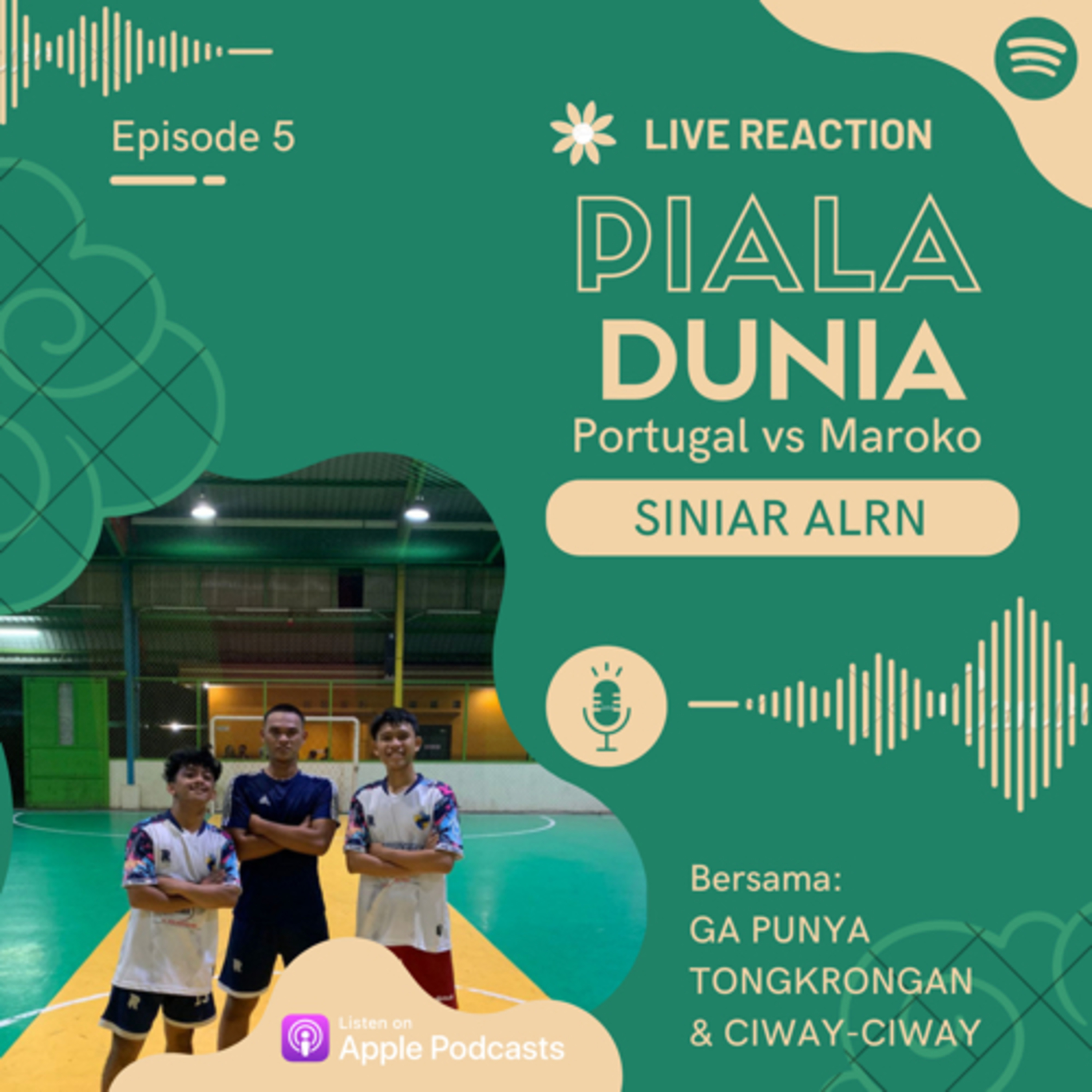 Episode 5

LIVE REACTION

PIALA
DUNIA
Portugal vs Maroko

SINIAR ALRN

Bersama:
GA PUNYA TONGKRONGAN & CIWAY-CIWAY

Listen on
Apple Podcasts